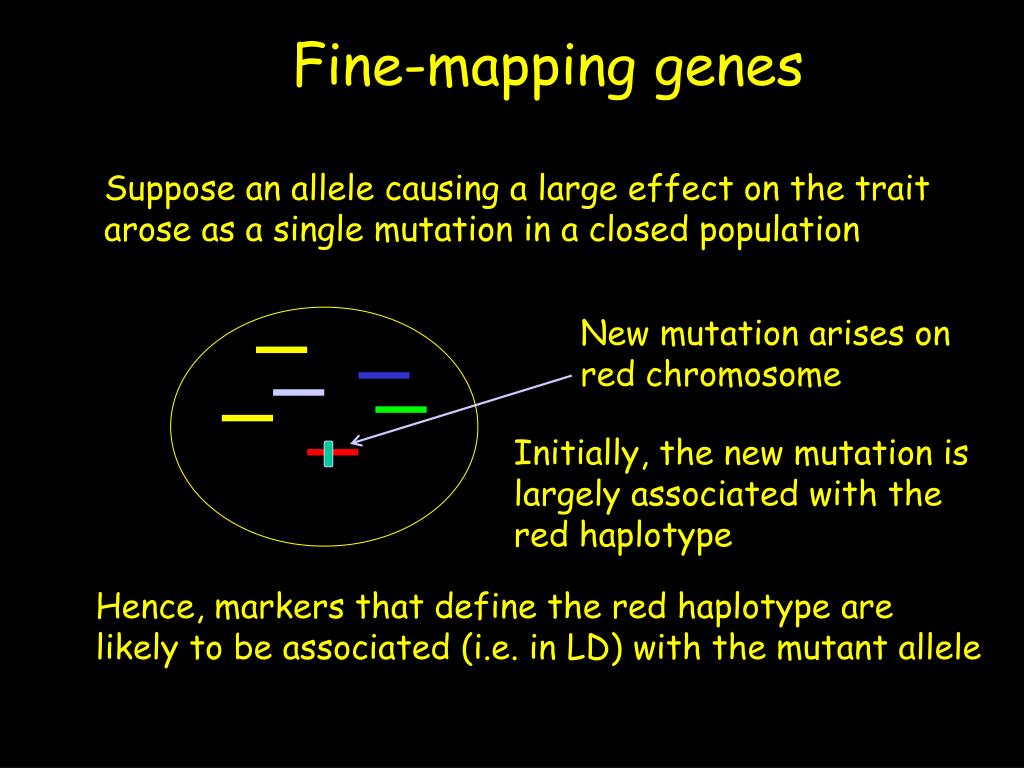 Fine-mapping genes

Suppose an allele causing a large effect on the trait arose as a single mutation in a closed population

New mutation arises on red chromosome

Initially, the new mutation is largely associated with the red haplotype

Hence, markers that define the red haplotype are likely to be associated (i.e. in LD) with the mutant allele